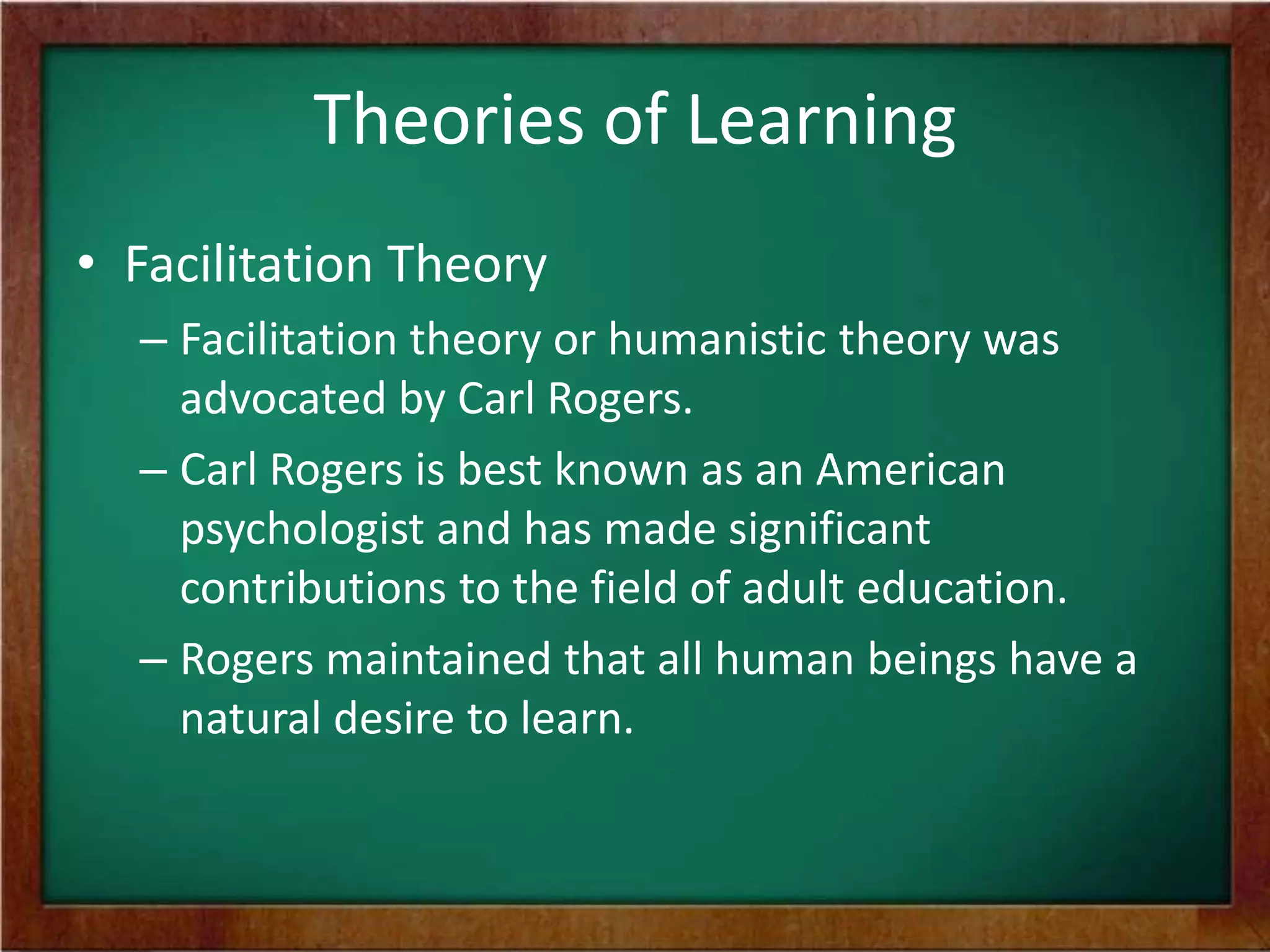 Theories of Learning

• Facilitation Theory

– Facilitation theory or humanistic theory was advocated by Carl Rogers.

– Carl Rogers is best known as an American psychologist and has made significant contributions to the field of adult education.

– Rogers maintained that all human beings have a natural desire to learn.